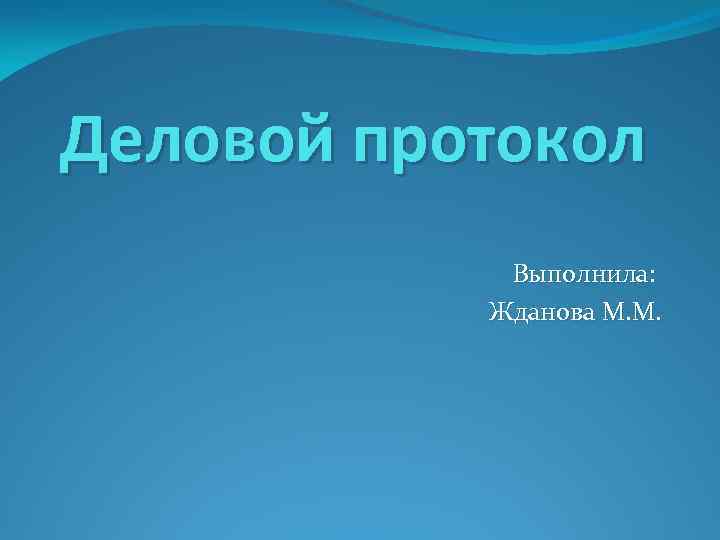 Деловой протокол

Выполнила:
Жданова М.М.